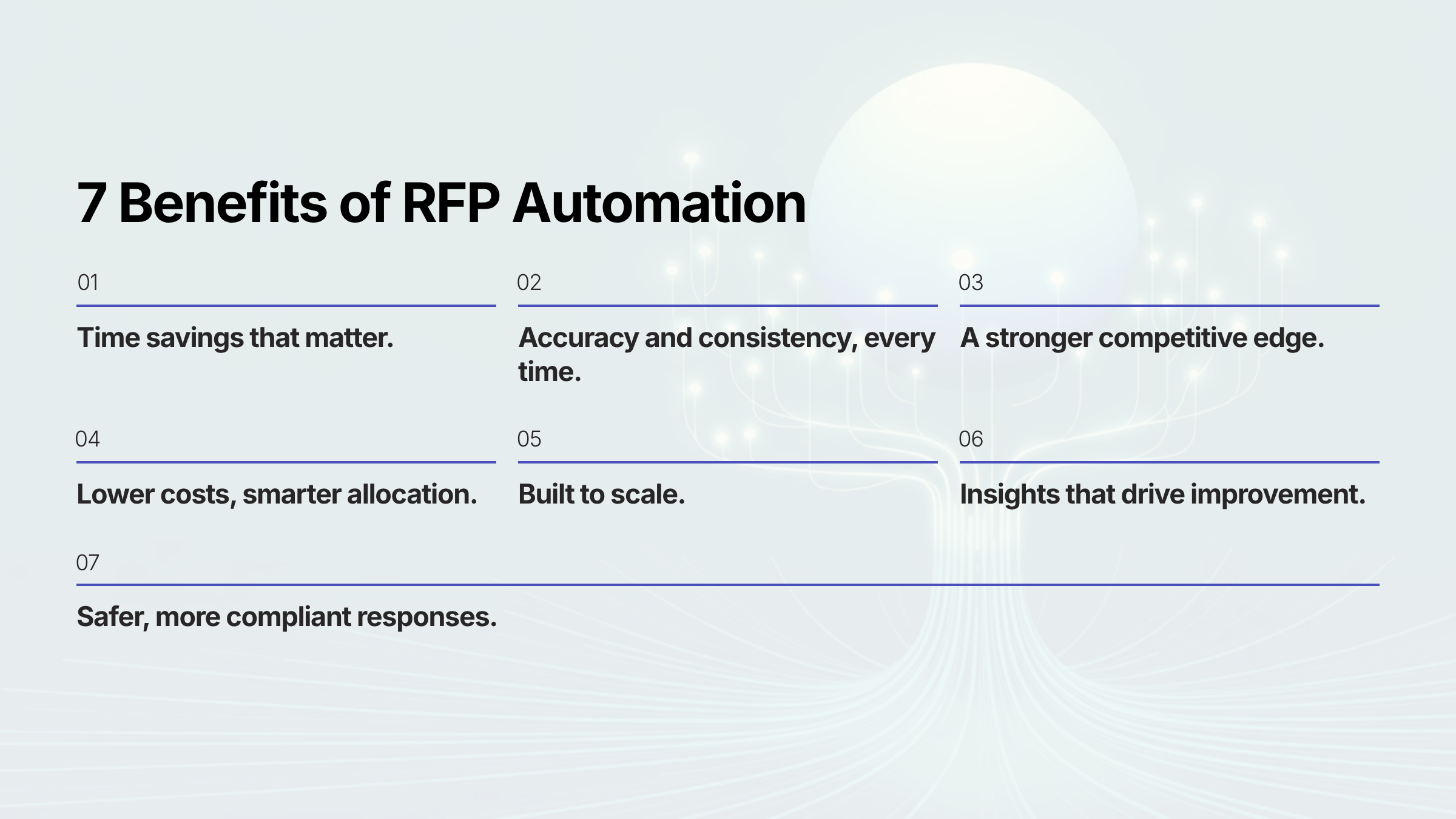 7 Benefits of RFP Automation

01

Time savings that matter.

02

Accuracy and consistency, every time.

03

A stronger competitive edge.

04

Lower costs, smarter allocation.

05

Built to scale.

06

Insights that drive improvement.

07

Safer, more compliant responses.